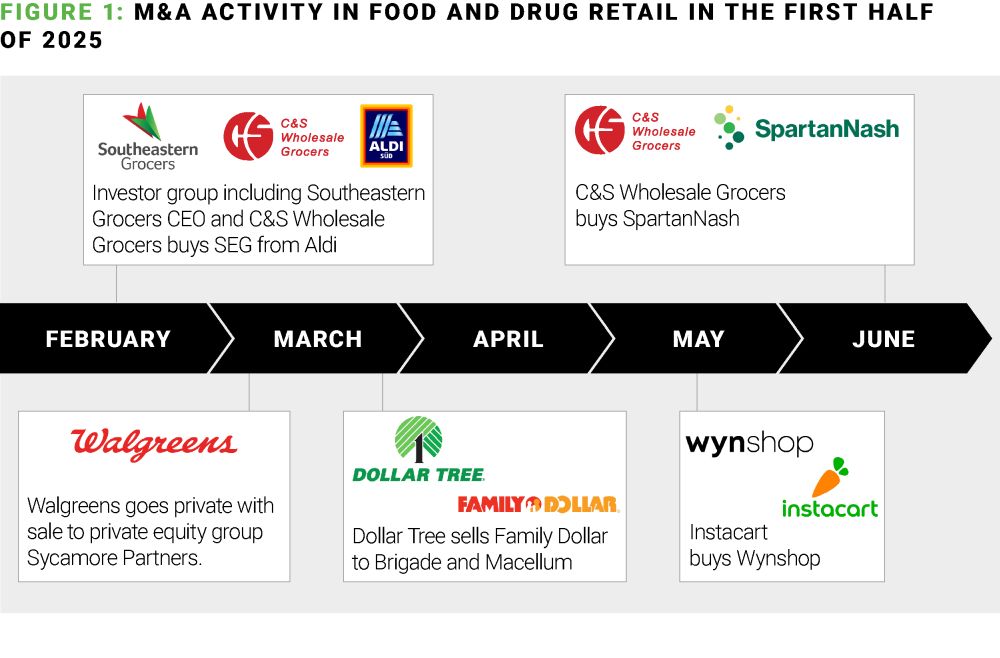 FIGURE 1: M&A ACTIVITY IN FOOD AND DRUG RETAIL IN THE FIRST HALF OF 2025

Southeastern Grocers

C&S Wholesale Grocers

ALDI SÜD

Investor group including Southeastern Grocers CEO and C&S Wholesale Grocers buys SEG from Aldi

C&S Wholesale Grocers

SpartanNash

C&S Wholesale Grocers buys SpartanNash

FEBRUARY

MARCH

APRIL

MAY

JUNE

Walgreens

Walgreens goes private with sale to private equity group Sycamore Partners.

DOLLAR TREE

FAMILY DOLLAR

Dollar Tree sells Family Dollar to Brigade and Macellum

wynshop

instacart

Instacart buys Wynshop